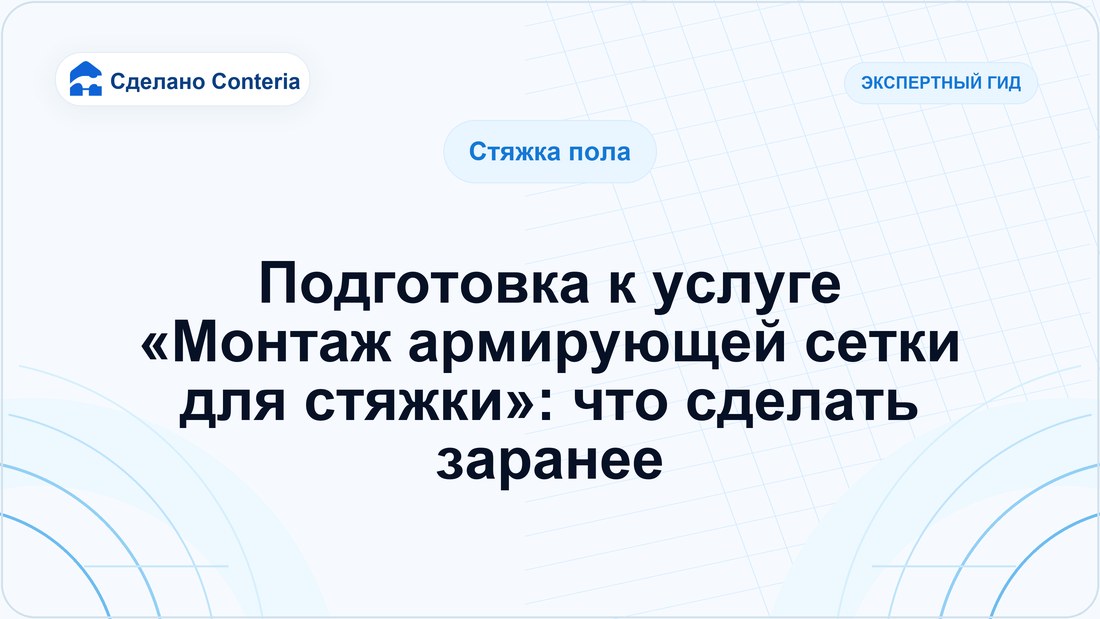 Сделано Conteria

ЭКСПЕРТНЫЙ ГИД

Стяжка пола

Подготовка к услуге «Монтаж армирующей сетки для стяжки»: что сделать заранее